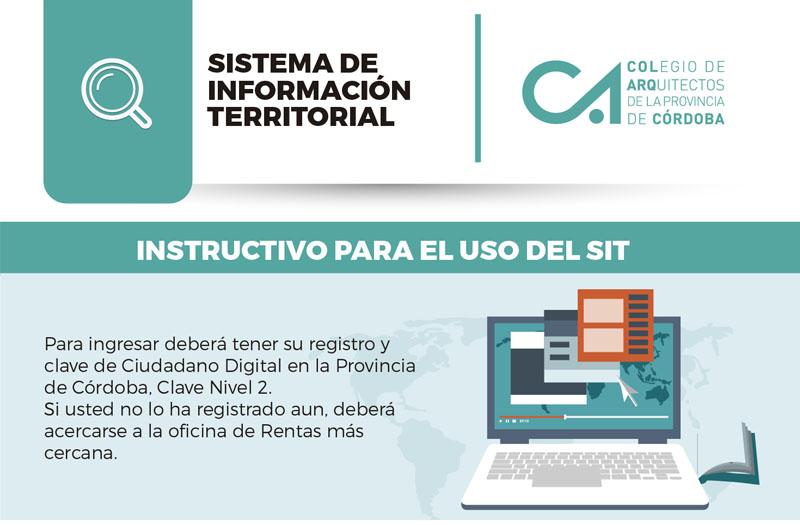 SISTEMA DE INFORMACIÓN TERRITORIAL

CA

COLEGIO DE ARQUITECTOS DE LA PROVINCIA DE CÓRDOBA

INSTRUCTIVO PARA EL USO DEL SIT

Para ingresar deberá tener su registro y clave de Ciudadano Digital en la Provincia de Córdoba, Clave Nivel 2.
Si usted no lo ha registrado aun, deberá acercarse a la oficina de Rentas más cercana.